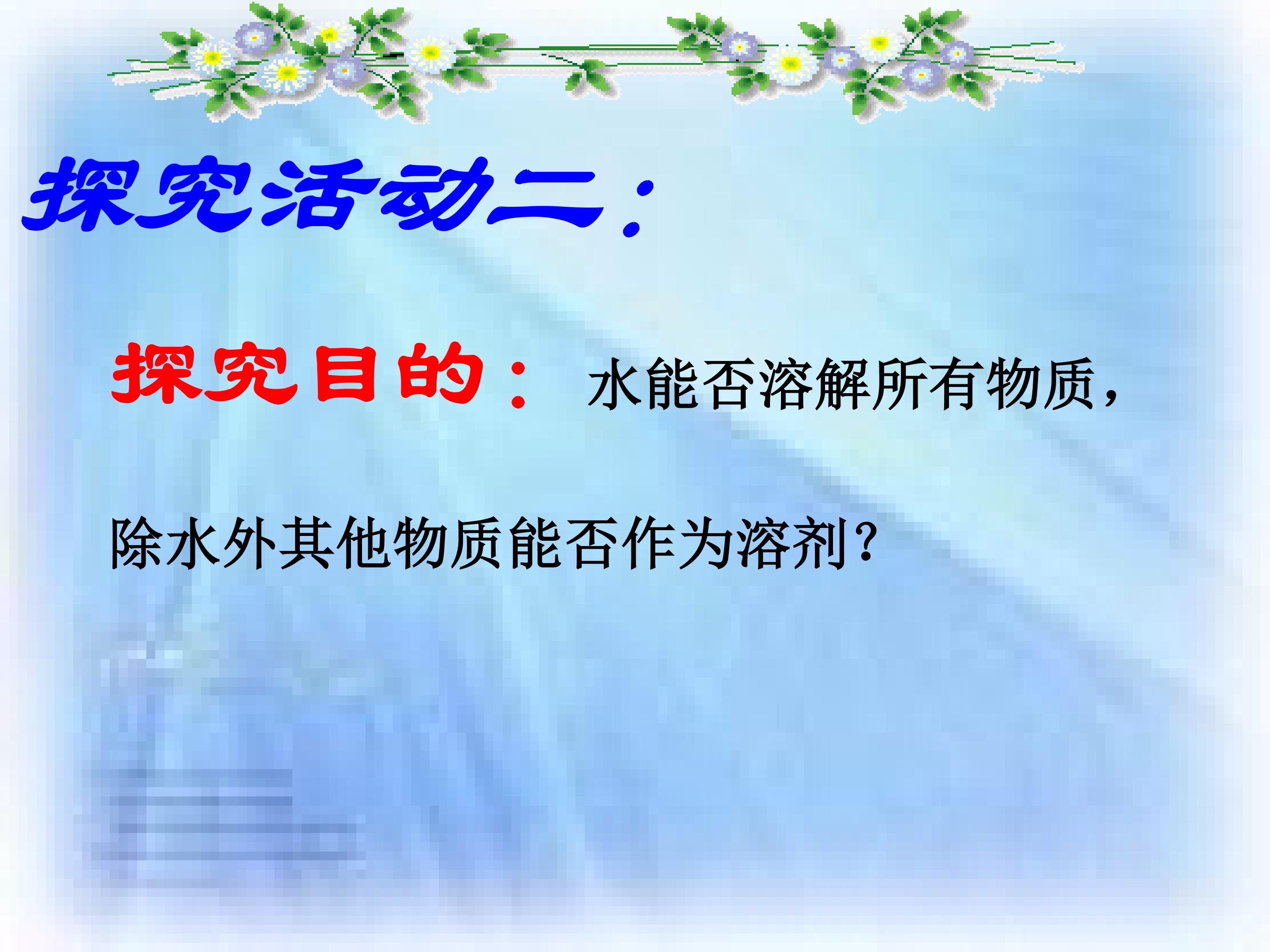 探究活动二：

探究目的： 水能否溶解所有物质，除水外其他物质能否作为溶剂？